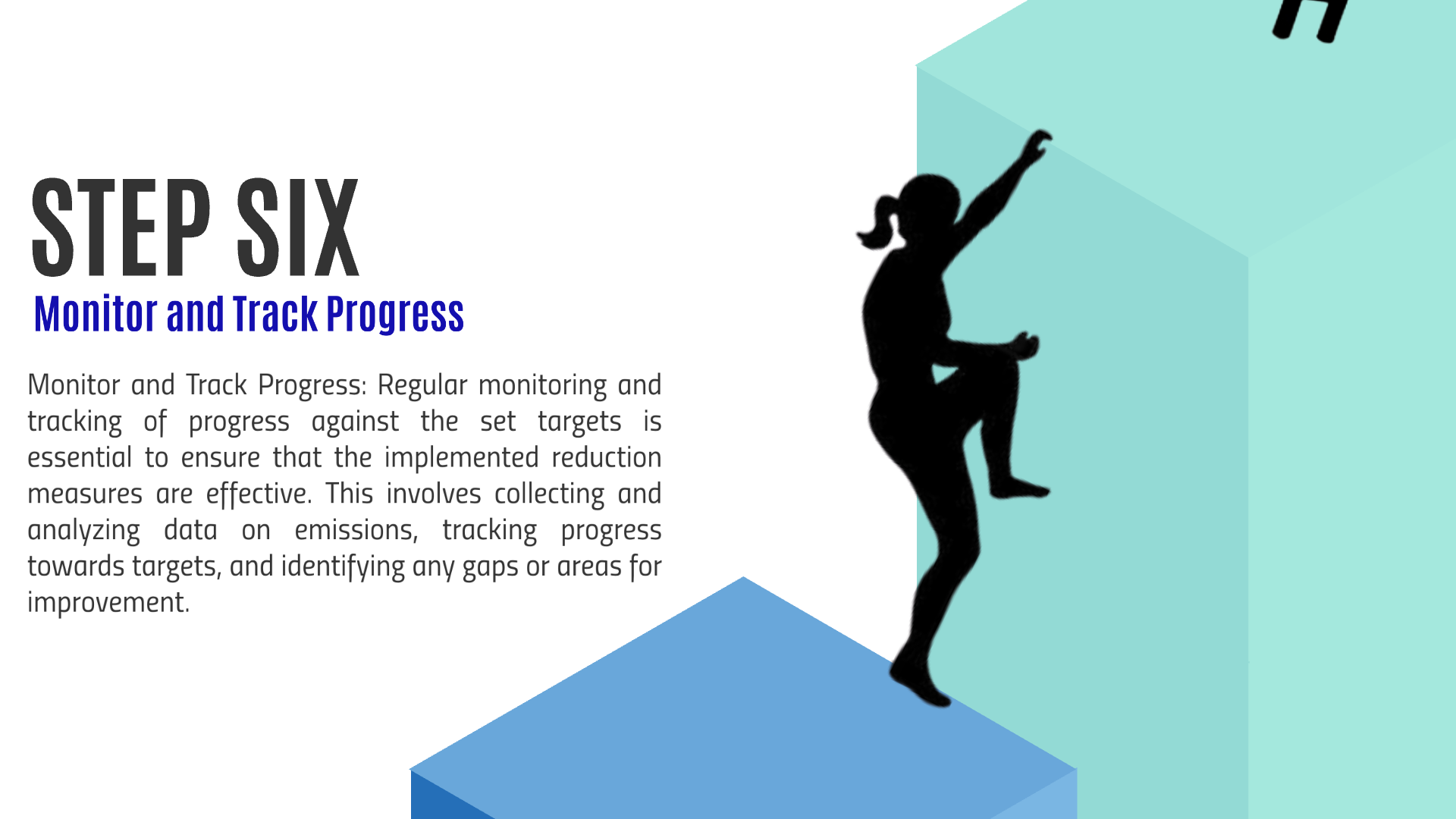 STEP SIX
Monitor and Track Progress

Monitor and Track Progress: Regular monitoring and tracking of progress against the set targets is essential to ensure that the implemented reduction measures are effective. This involves collecting and analyzing data on emissions, tracking progress towards targets, and identifying any gaps or areas for improvement.